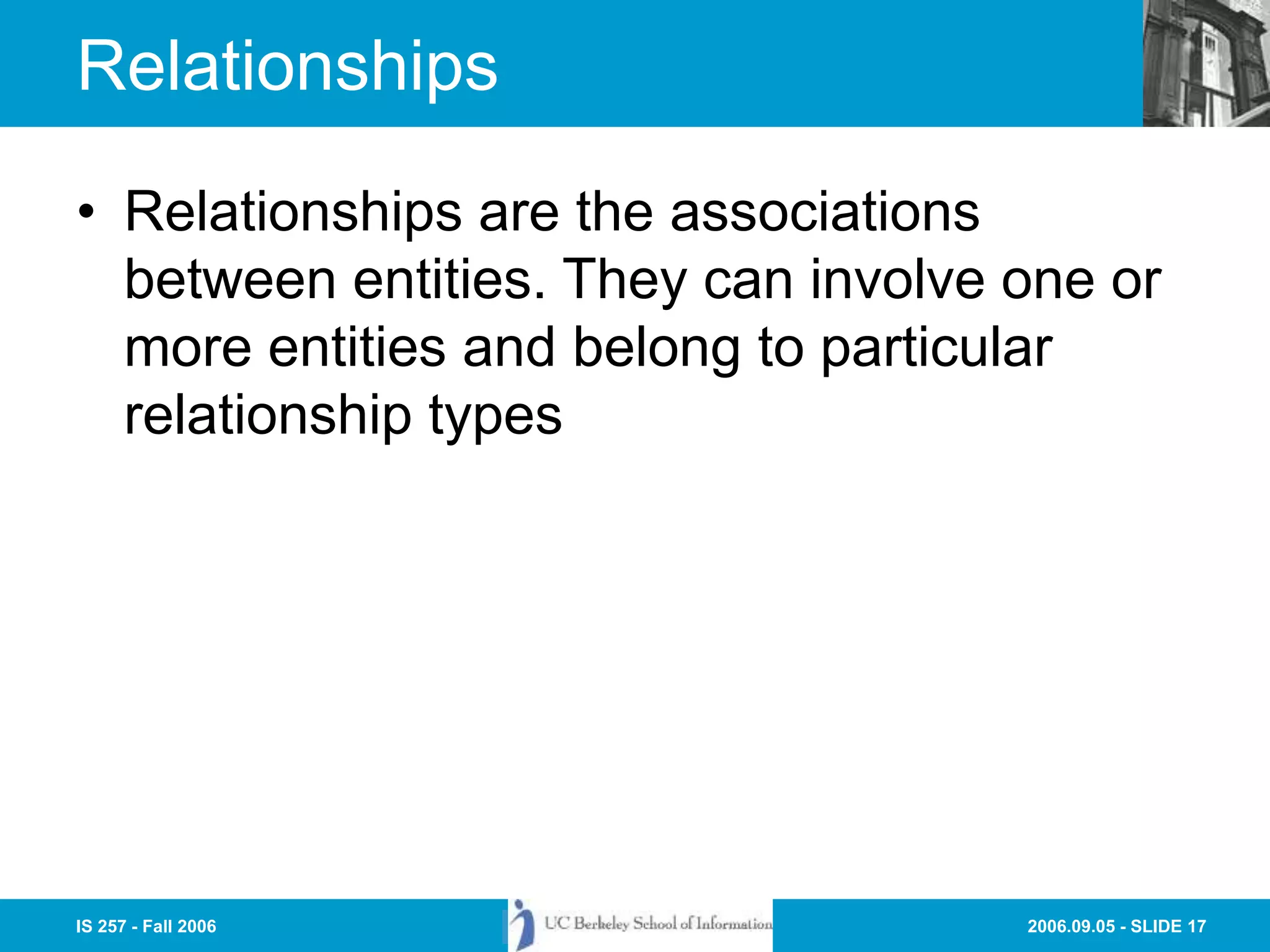 Relationships

• Relationships are the associations between entities. They can involve one or more entities and belong to particular relationship types

IS 257 - Fall 2006

UC Berkeley School of Information

2006.09.05 - SLIDE 17